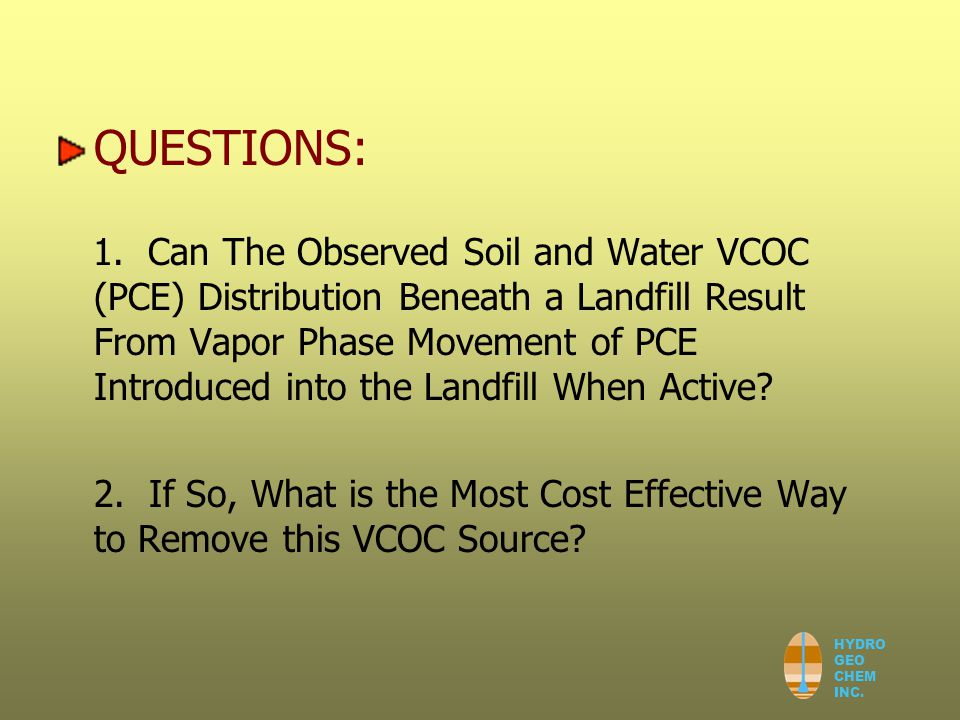 QUESTIONS:

1. Can The Observed Soil and Water VCOC (PCE) Distribution Beneath a Landfill Result From Vapor Phase Movement of PCE Introduced into the Landfill When Active?

2. If So, What is the Most Cost Effective Way to Remove this VCOC Source?

HYDRO
GEO
CHEM
INC.